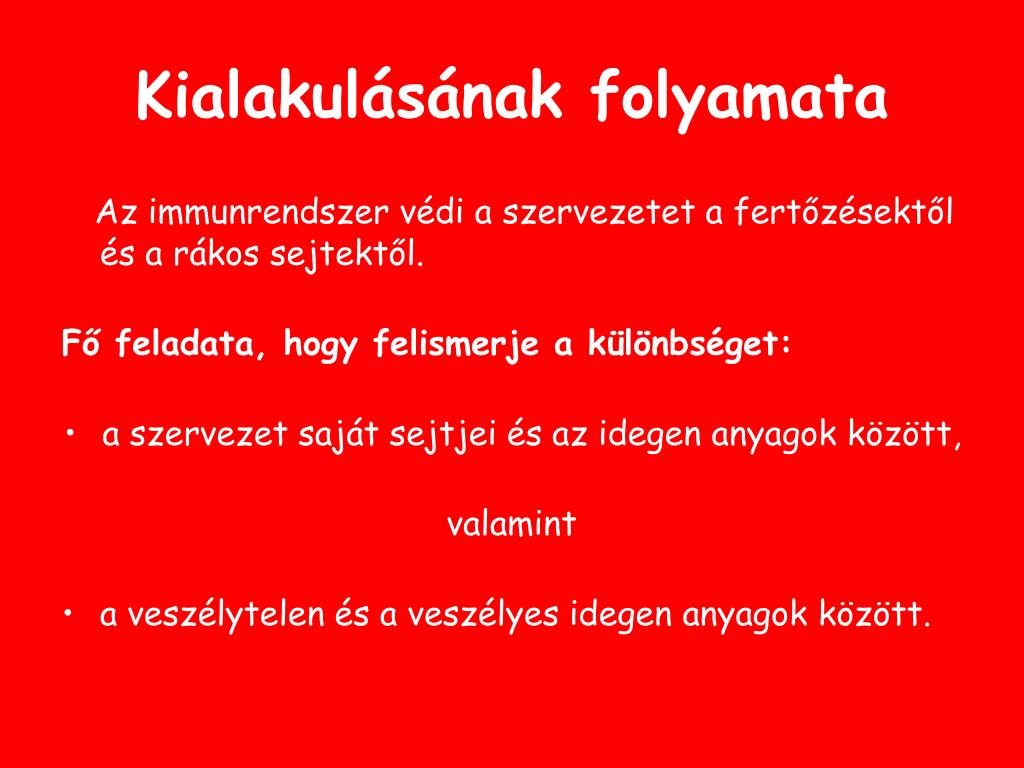 Kialakulásának folyamata

Az immunrendszer védi a szervezetet a fertőzésektől és a rákos sejtektől.

Fő feladata, hogy felismerje a különbséget:

• a szervezet saját sejtjei és az idegen anyagok között,

valamint

• a veszélytelen és a veszélyes idegen anyagok között.